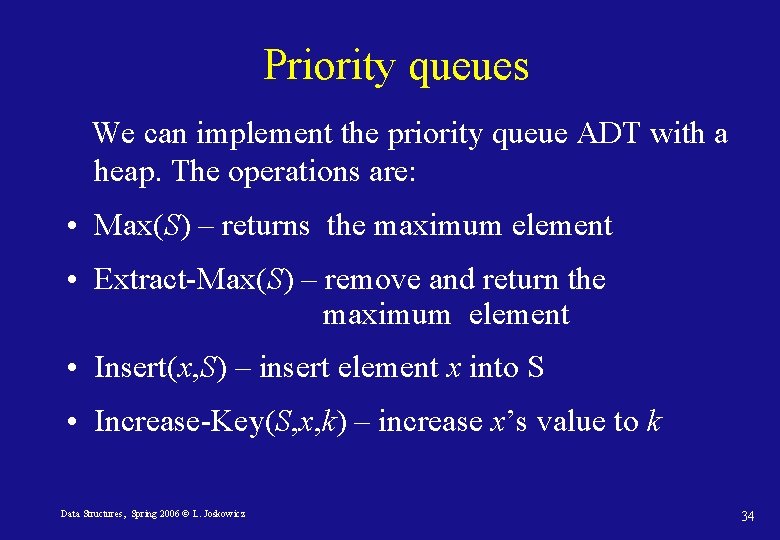 Priority queues

We can implement the priority queue ADT with a heap. The operations are:

• Max($S$) – returns the maximum element

• Extract-Max($S$) – remove and return the maximum element

• Insert($x$,$S$) – insert element $x$ into S

• Increase-Key($S$,$x$,$k$) – increase $x$'s value to $k$

Data Structures, Spring 2006 © L. Joskowicz

34